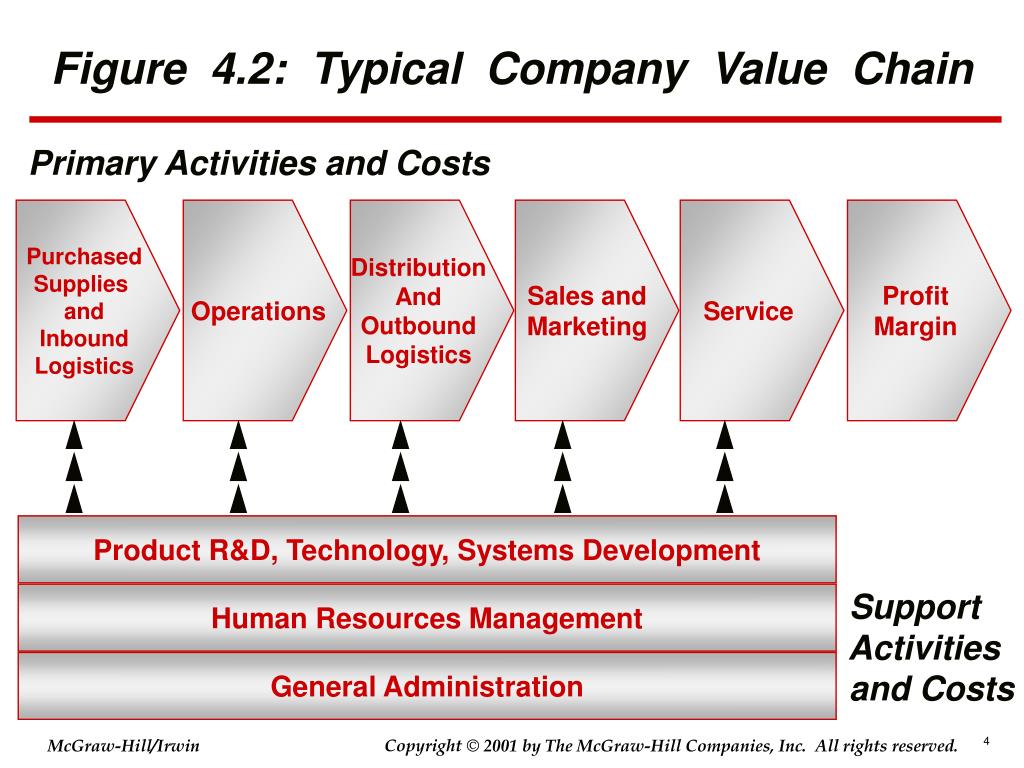 Figure 4.2: Typical Company Value Chain

Primary Activities and Costs

Purchased Supplies and Inbound Logistics

Operations

Distribution And Outbound Logistics

Sales and Marketing

Service

Profit Margin

Product R&D, Technology, Systems Development

Human Resources Management

General Administration

Support Activities and Costs

McGraw-Hill/Irwin

Copyright © 2001 by The McGraw-Hill Companies, Inc. All rights reserved.

4